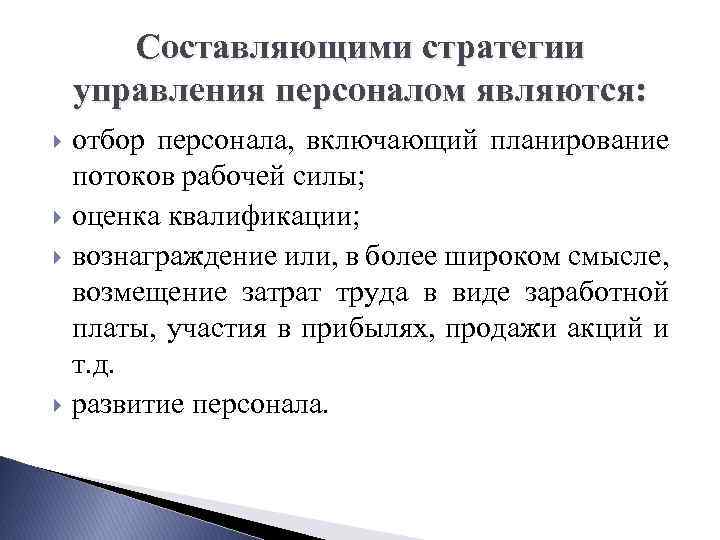 Составляющими стратегии управления персоналом являются:

отбор персонала, включающий планирование потоков рабочей силы;

оценка квалификации;

вознаграждение или, в более широком смысле, возмещение затрат труда в виде заработной платы, участия в прибылях, продажи акций и т.д.

развитие персонала.